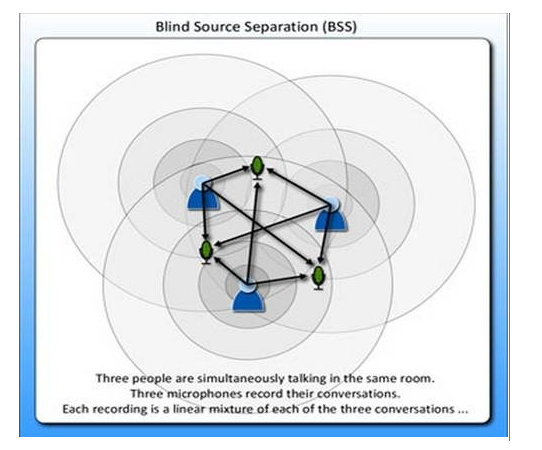 Blind Source Separation (BSS)

Three people are simultaneously talking in the same room.
Three microphones record their conversations.
Each recording is a linear mixture of each of the three conversations ...